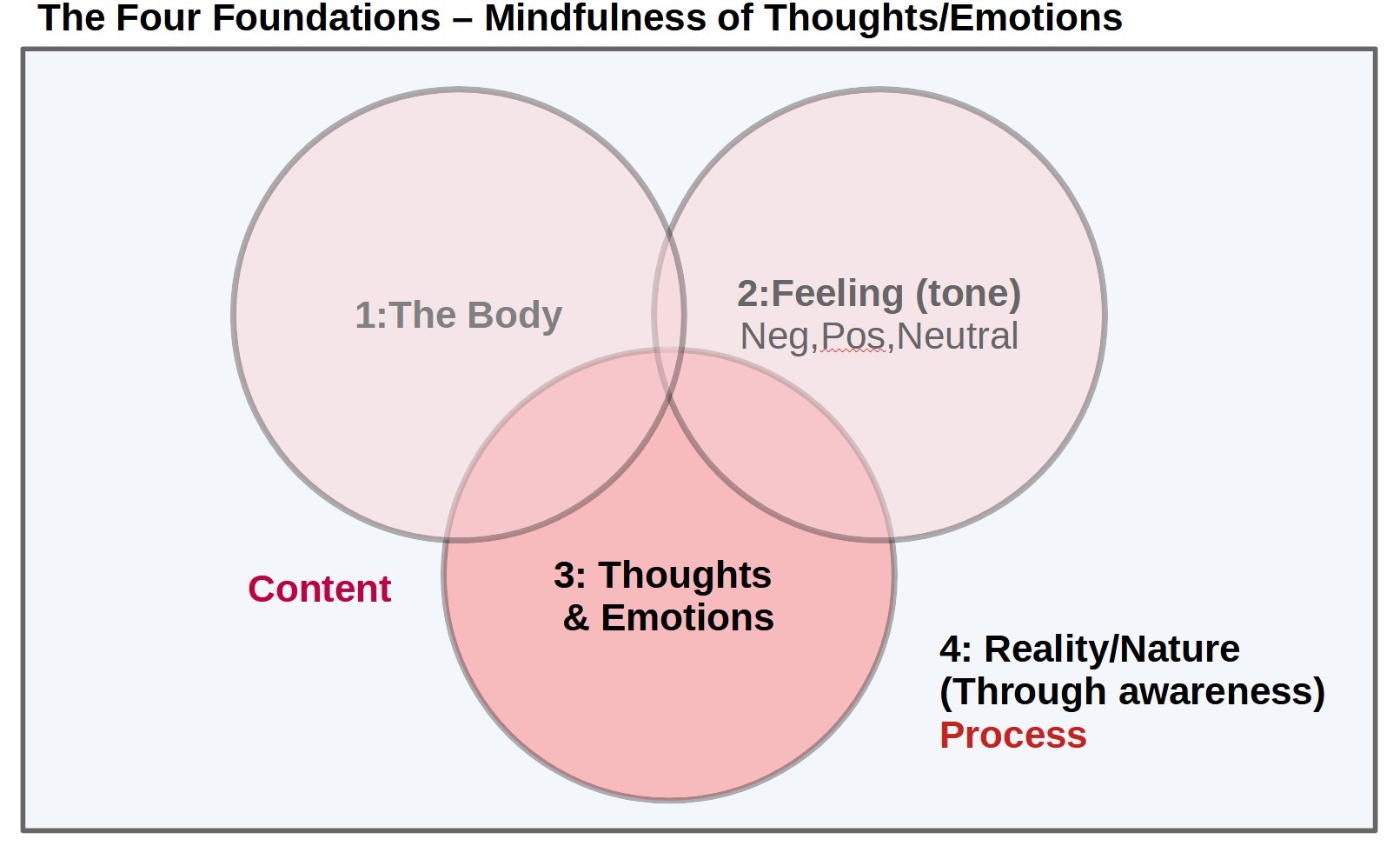 The Four Foundations – Mindfulness of Thoughts/Emotions

1:The Body

2:Feeling (tone)
Neg,Pos,Neutral

Content

3: Thoughts
& Emotions

4: Reality/Nature
(Through awareness)
Process